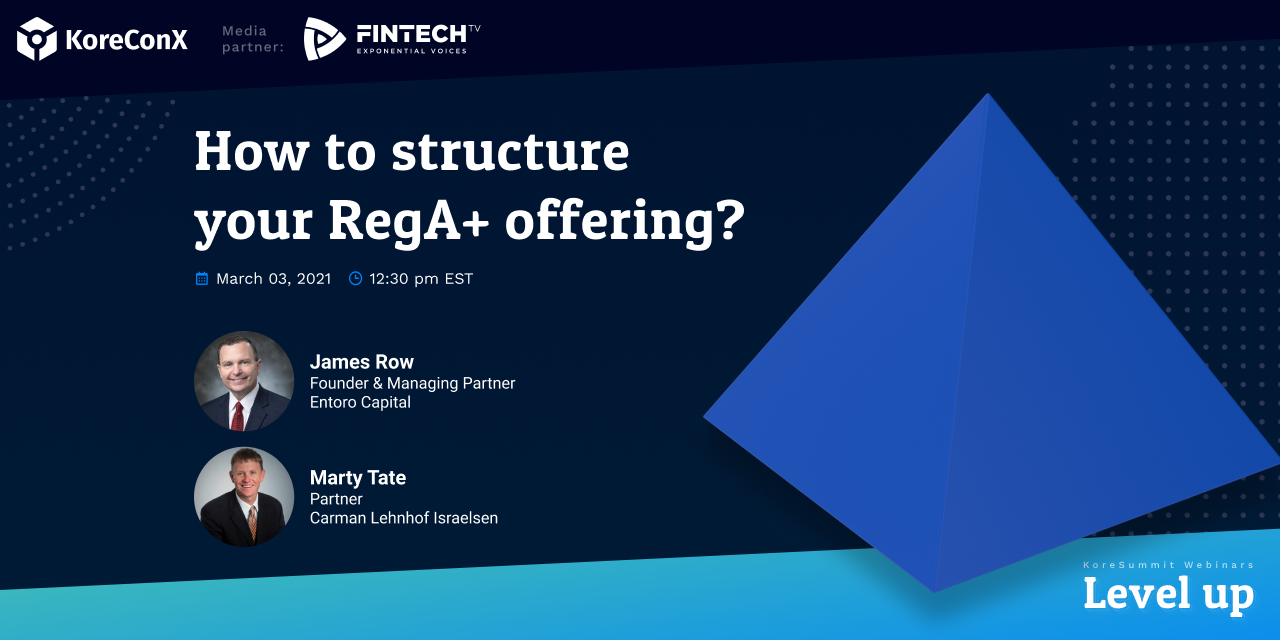 KoreConX

Media partner:

FINTECH TV
EXPONENTIAL VOICES

How to structure your RegA+ offering?

March 03, 2021 12:30 pm EST

James Row
Founder & Managing Partner
Entoro Capital

Marty Tate
Partner
Carman Lehnhof Israelsen

KoreSummit Webinars
Level up